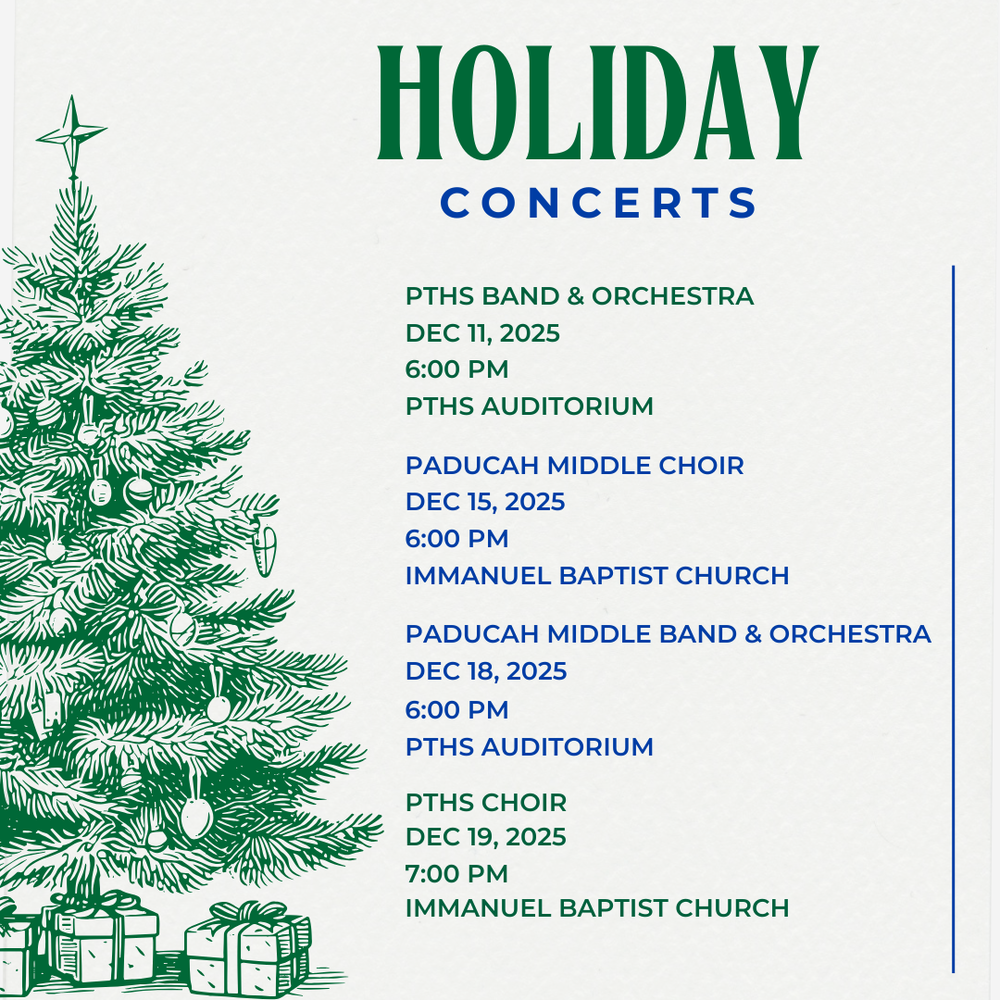 HOLIDAY
CONCERTS

PTHS BAND & ORCHESTRA
DEC 11, 2025
6:00 PM
PTHS AUDITORIUM

PADUCAH MIDDLE CHOIR
DEC 15, 2025
6:00 PM
IMMANUEL BAPTIST CHURCH

PADUCAH MIDDLE BAND & ORCHESTRA
DEC 18, 2025
6:00 PM
PTHS AUDITORIUM

PTHS CHOIR
DEC 19, 2025
7:00 PM
IMMANUEL BAPTIST CHURCH